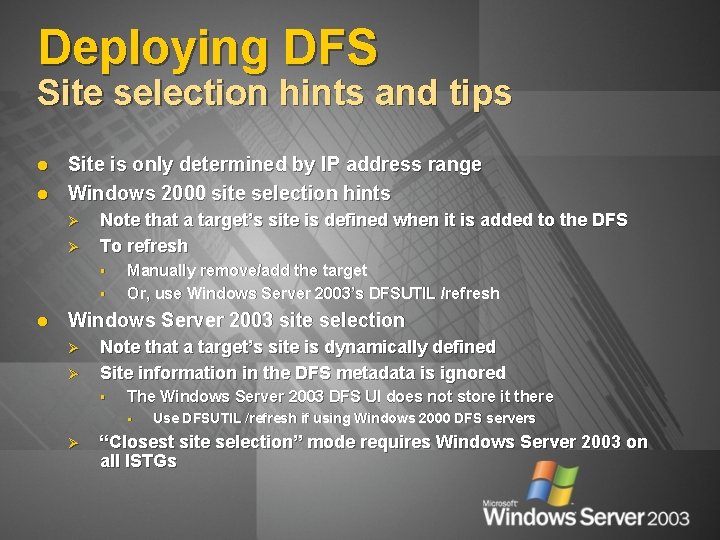 Deploying DFS
Site selection hints and tips

- Site is only determined by IP address range
- Windows 2000 site selection hints
  - Note that a target's site is defined when it is added to the DFS
  - To refresh
    - Manually remove/add the target
    - Or, use Windows Server 2003's DFSUTIL /refresh
- Windows Server 2003 site selection
  - Note that a target's site is dynamically defined
  - Site information in the DFS metadata is ignored
    - The Windows Server 2003 DFS UI does not store it there
      - Use DFSUTIL /refresh if using Windows 2000 DFS servers
  - "Closest site selection" mode requires Windows Server 2003 on all ISTGs

Microsoft Windows Server 2003